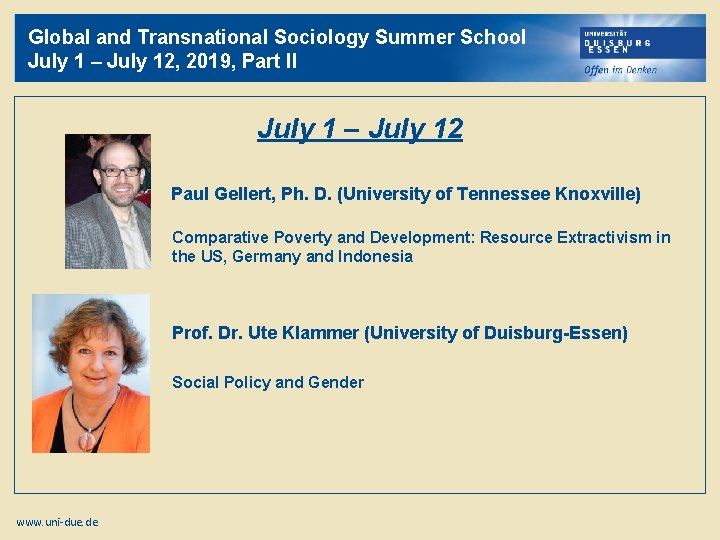 Global and Transnational Sociology Summer School
July 1 – July 12, 2019, Part II

UNIVERSITÄT DUISBURG ESSEN
Offen im Denken

July 1 – July 12

Paul Gellert, Ph. D. (University of Tennessee Knoxville)

Comparative Poverty and Development: Resource Extractivism in the US, Germany and Indonesia

Prof. Dr. Ute Klammer (University of Duisburg-Essen)

Social Policy and Gender

www.uni-due.de